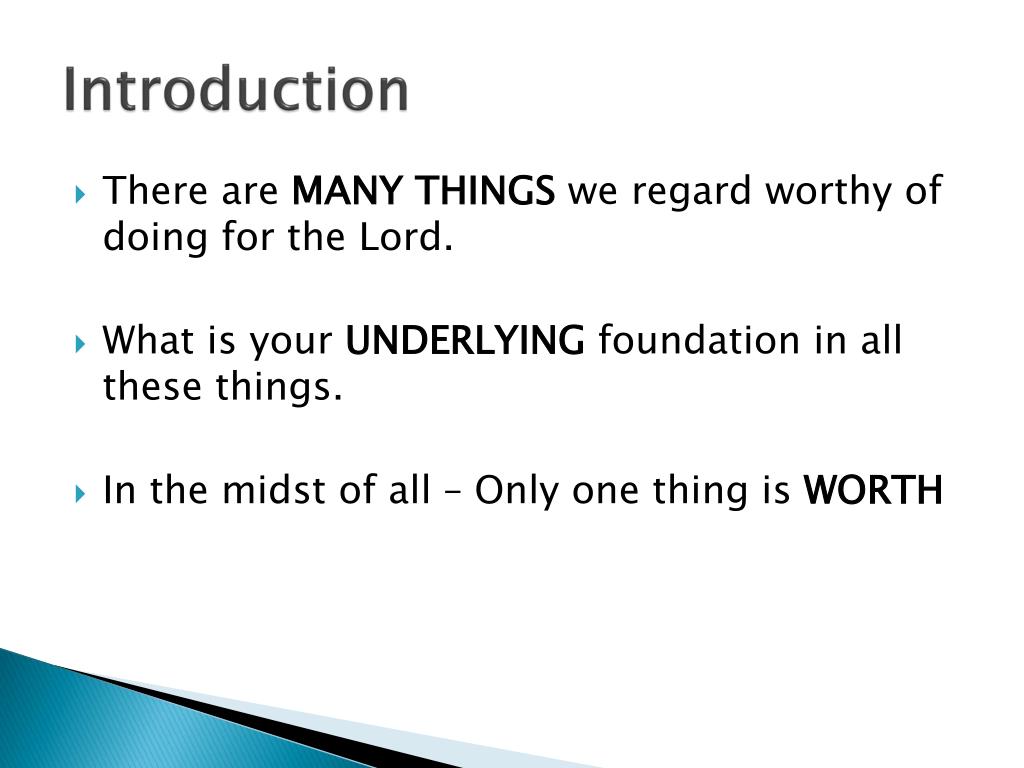 Introduction

There are MANY THINGS we regard worthy of doing for the Lord.

What is your UNDERLYING foundation in all these things.

In the midst of all – Only one thing is WORTH